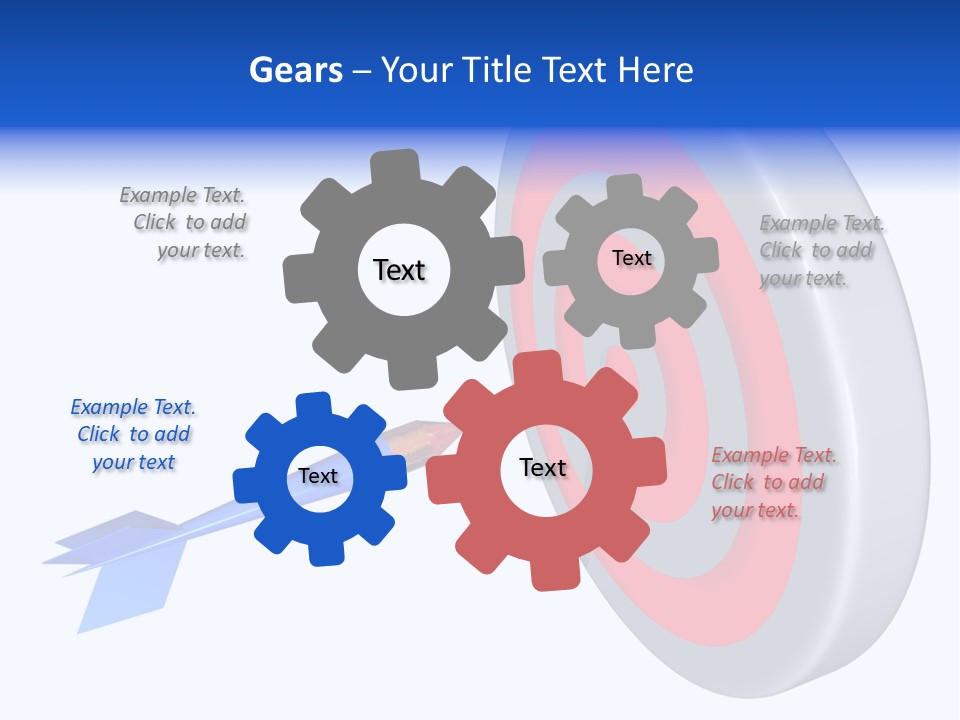 Gears – Your Title Text Here

Example Text. Click to add your text.

Text

Text

Example Text. Click to add your text.

Example Text. Click to add your text

Text

Text

Example Text. Click to add your text.